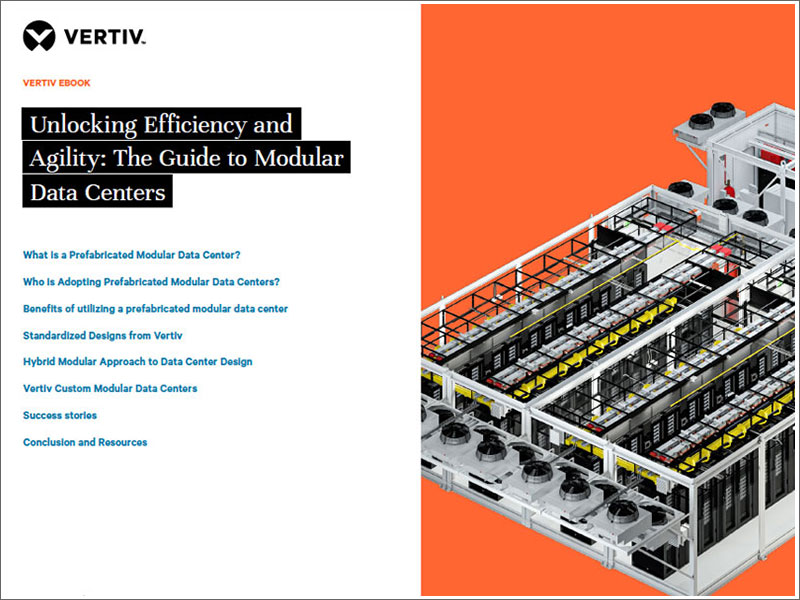 VERTIV.

VERTIV EBOOK

Unlocking Efficiency and Agility: The Guide to Modular Data Centers

What is a Prefabricated Modular Data Center?

Who is Adopting Prefabricated Modular Data Centers?

Benefits of utilizing a prefabricated modular data center

Standardized Designs from Vertiv

Hybrid Modular Approach to Data Center Design

Vertiv Custom Modular Data Centers

Success stories

Conclusion and Resources